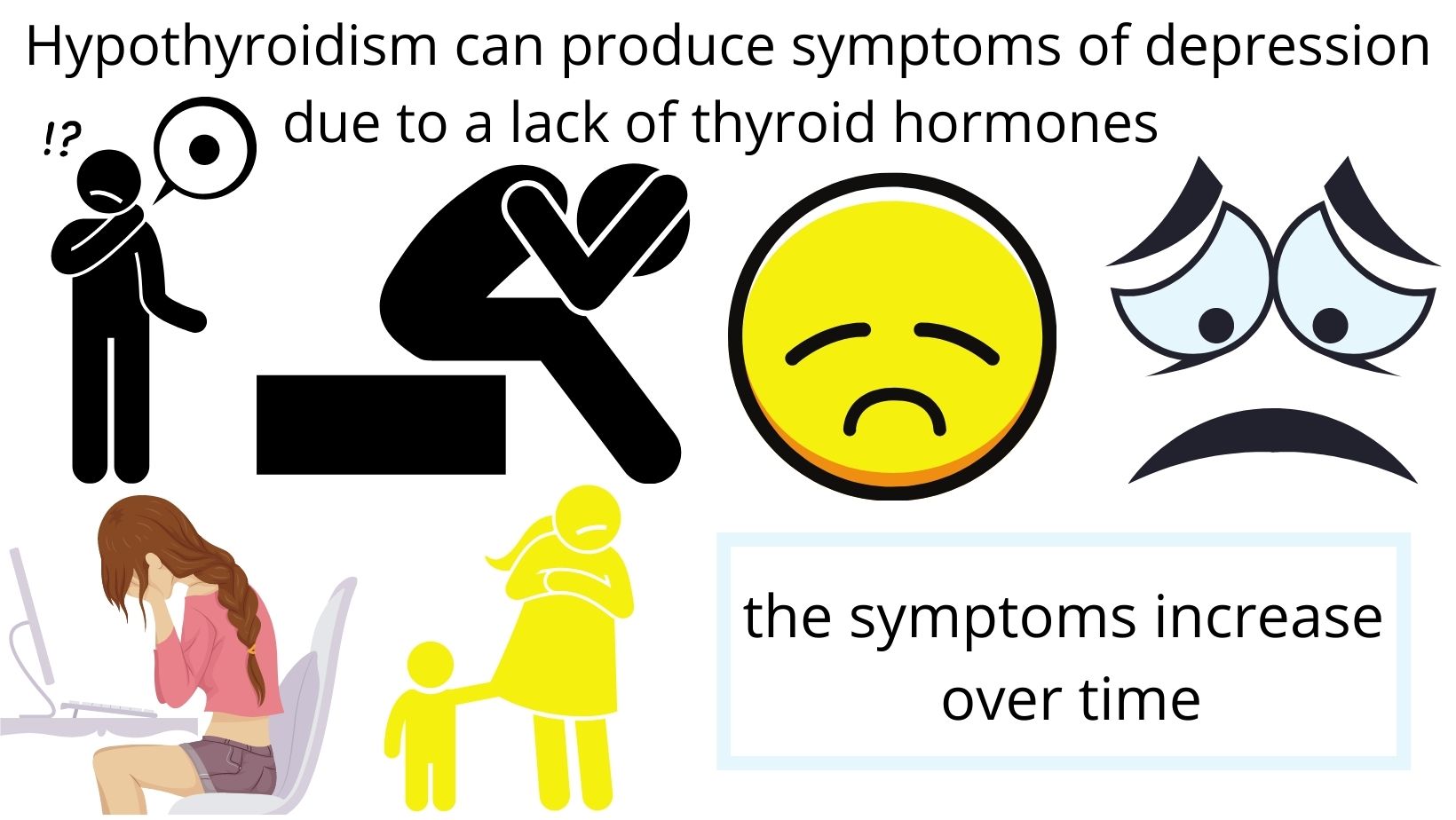 Hypothyroidism can produce symptoms of depression due to a lack of thyroid hormones

!?

the symptoms increase over time